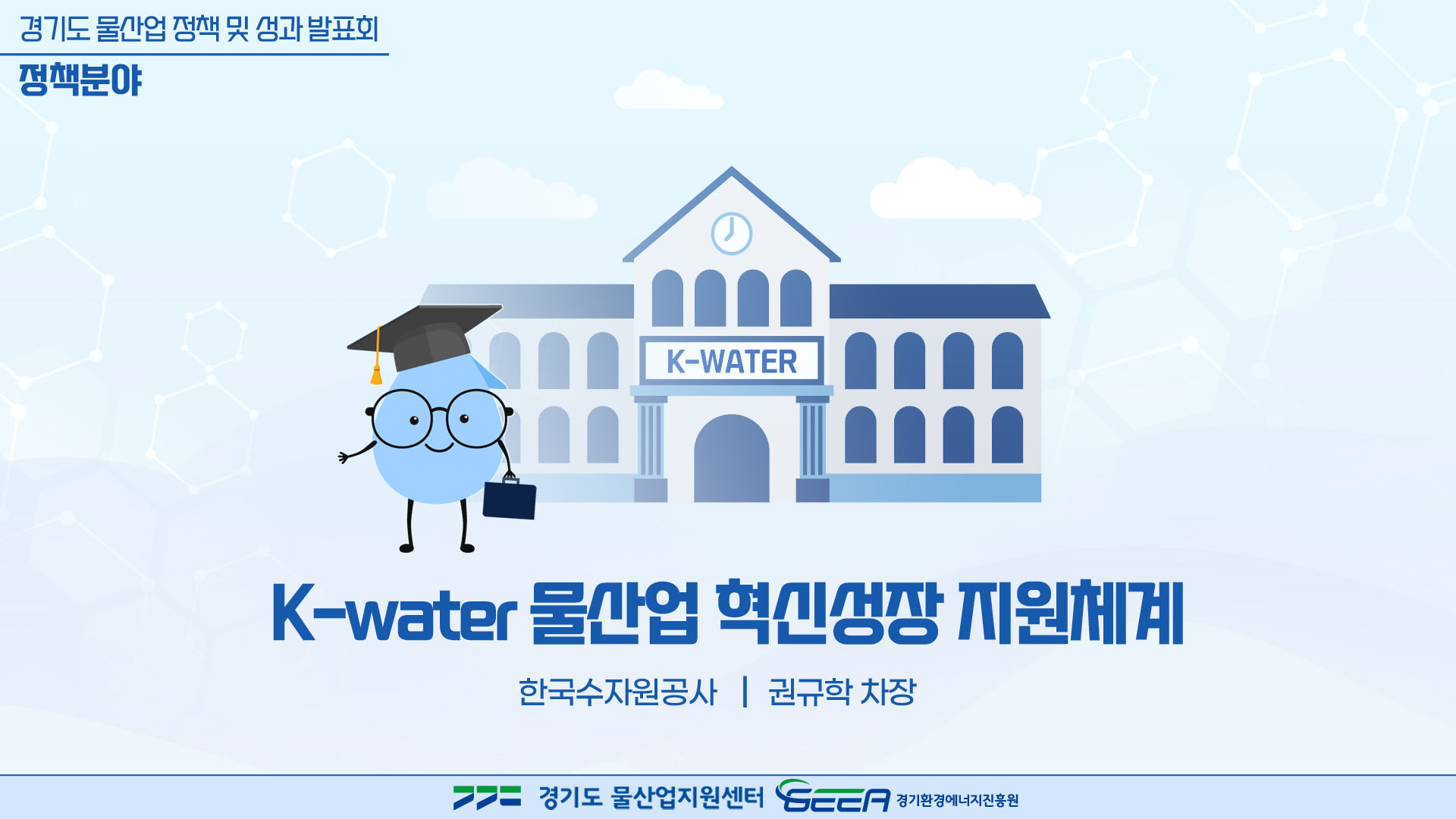 경기도 물산업 정책 및 성과 발표회
정책분야

K-WATER

K-water 물산업 혁신성장 지원체계

한국수자원공사 | 권규학 차장

경기도 물산업지원센터 GEEA 경기환경에너지진흥원